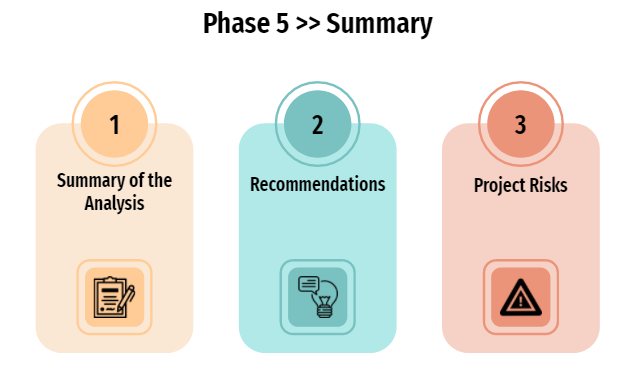 Phase 5 >> Summary

1

Summary of the Analysis

2

Recommendations

3

Project Risks